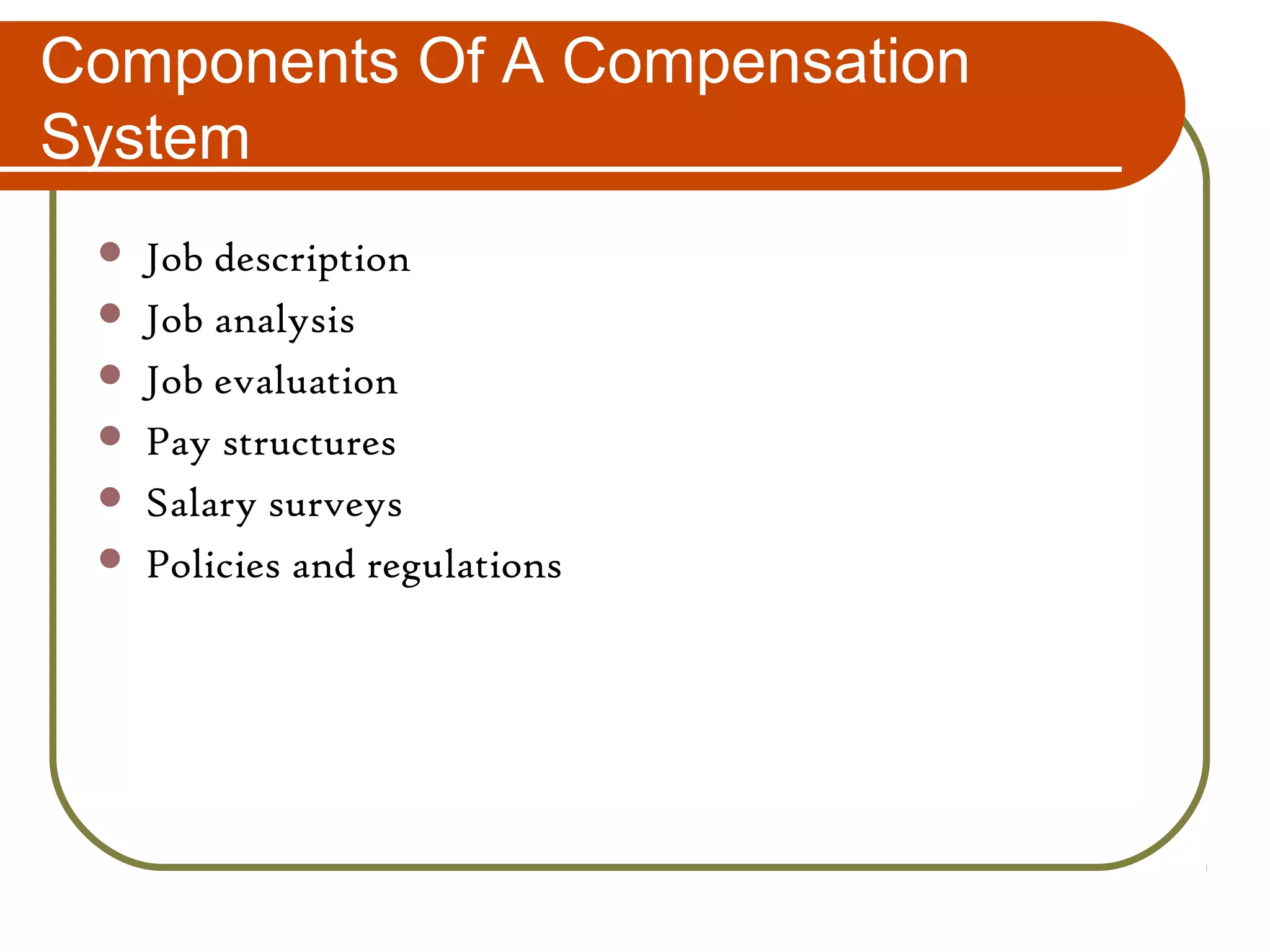 Components Of A Compensation System

- Job description
- Job analysis
- Job evaluation
- Pay structures
- Salary surveys
- Policies and regulations